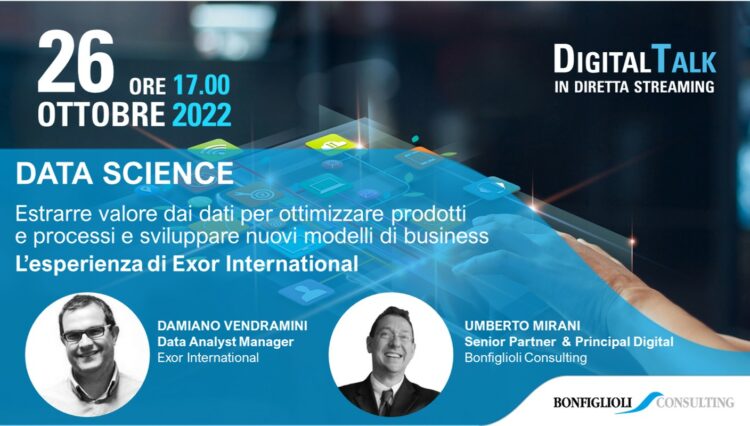 26 ORE 17.00
OTTOBRE 2022

DIGITALTALK
IN DIRETTA STREAMING

DATA SCIENCE

Estrarre valore dai dati per ottimizzare prodotti e processi e sviluppare nuovi modelli di business

L'esperienza di Exor International

DAMIANO VENDRAMINI
Data Analyst Manager
Exor International

UMBERTO MIRANI
Senior Partner & Principal Digital
Bonfiglioli Consulting

BONFIGLIOLI CONSULTING